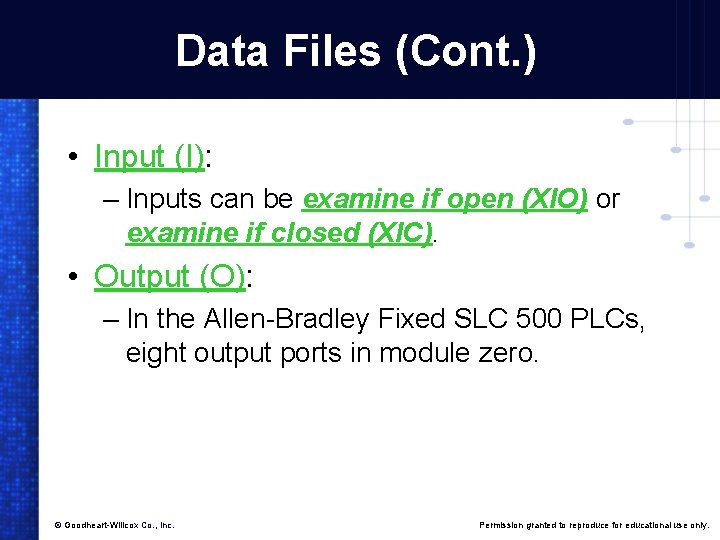 Data Files (Cont.)

• Input (I):
– Inputs can be examine if open (XIO) or examine if closed (XIC).

• Output (O):
– In the Allen-Bradley Fixed SLC 500 PLCs, eight output ports in module zero.

© Goodheart-Willcox Co., Inc.

Permission granted to reproduce for educational use only.